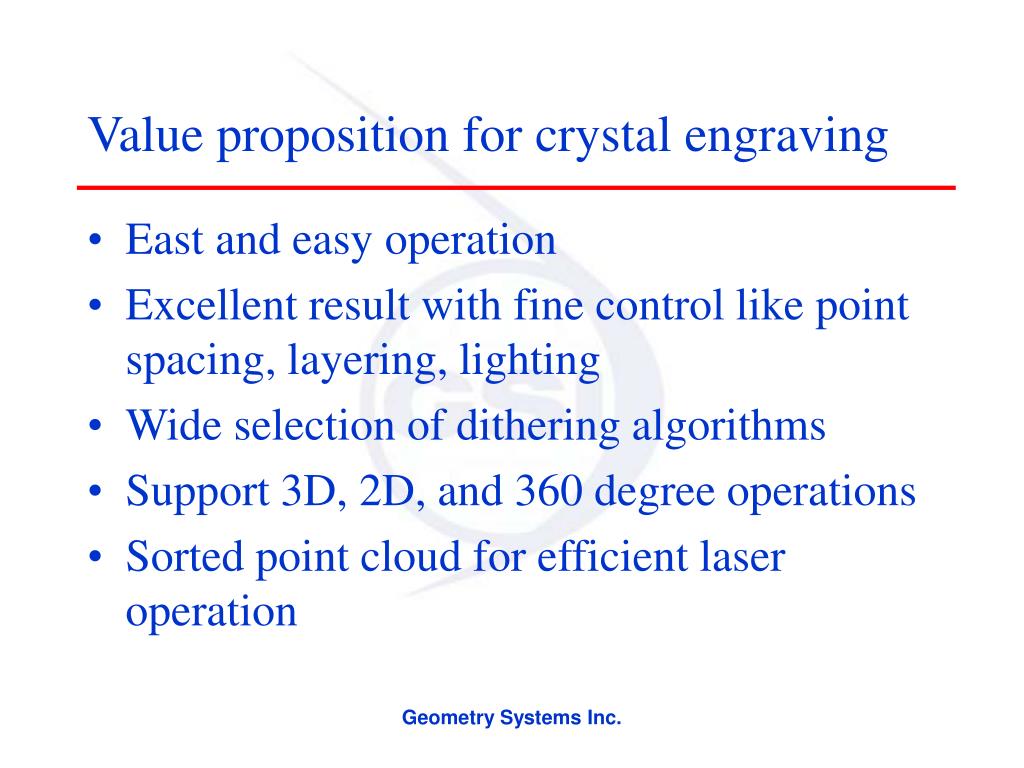 Value proposition for crystal engraving

• East and easy operation
• Excellent result with fine control like point spacing, layering, lighting
• Wide selection of dithering algorithms
• Support 3D, 2D, and 360 degree operations
• Sorted point cloud for efficient laser operation

Geometry Systems Inc.